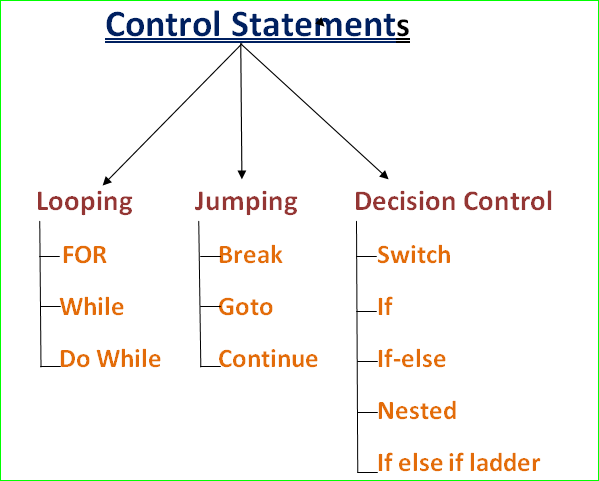 Control Statements

Looping
FOR
While
Do While

Jumping
Break
Goto
Continue

Decision Control
Switch
If
If-else
Nested
If else if ladder